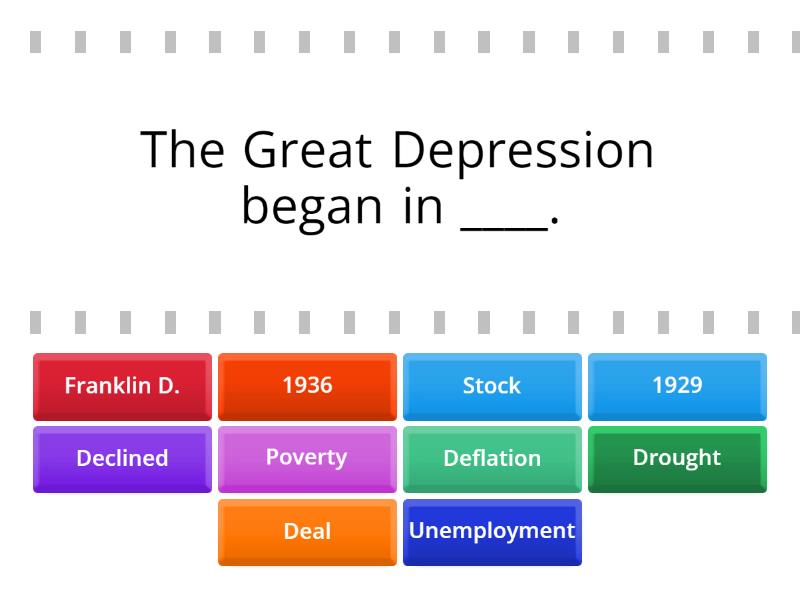 The Great Depression began in ____.

Franklin D.
1936
Stock
1929
Declined
Poverty
Deflation
Drought
Deal
Unemployment